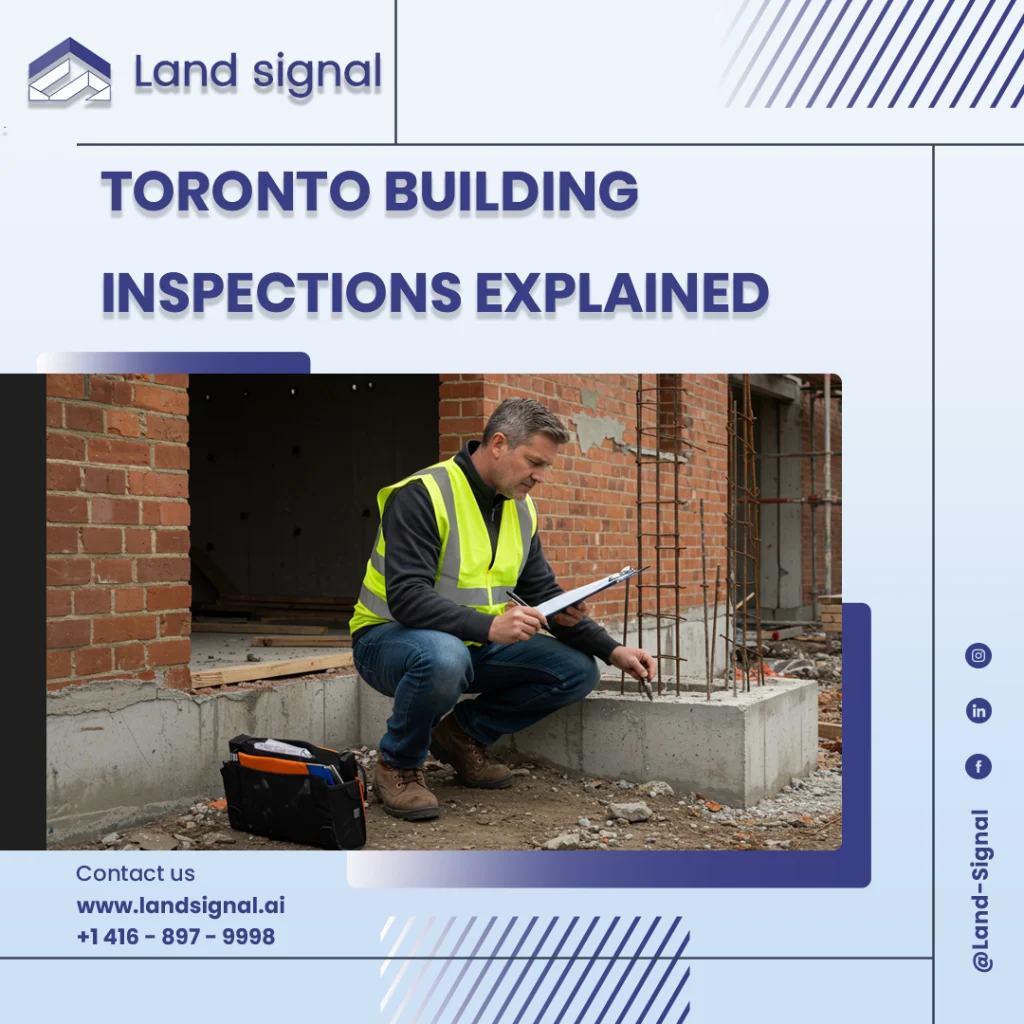 Land signal

TORONTO BUILDING INSPECTIONS EXPLAINED

Contact us
www.landsignal.ai
+1 416 - 897 - 9998

@Land-Signal